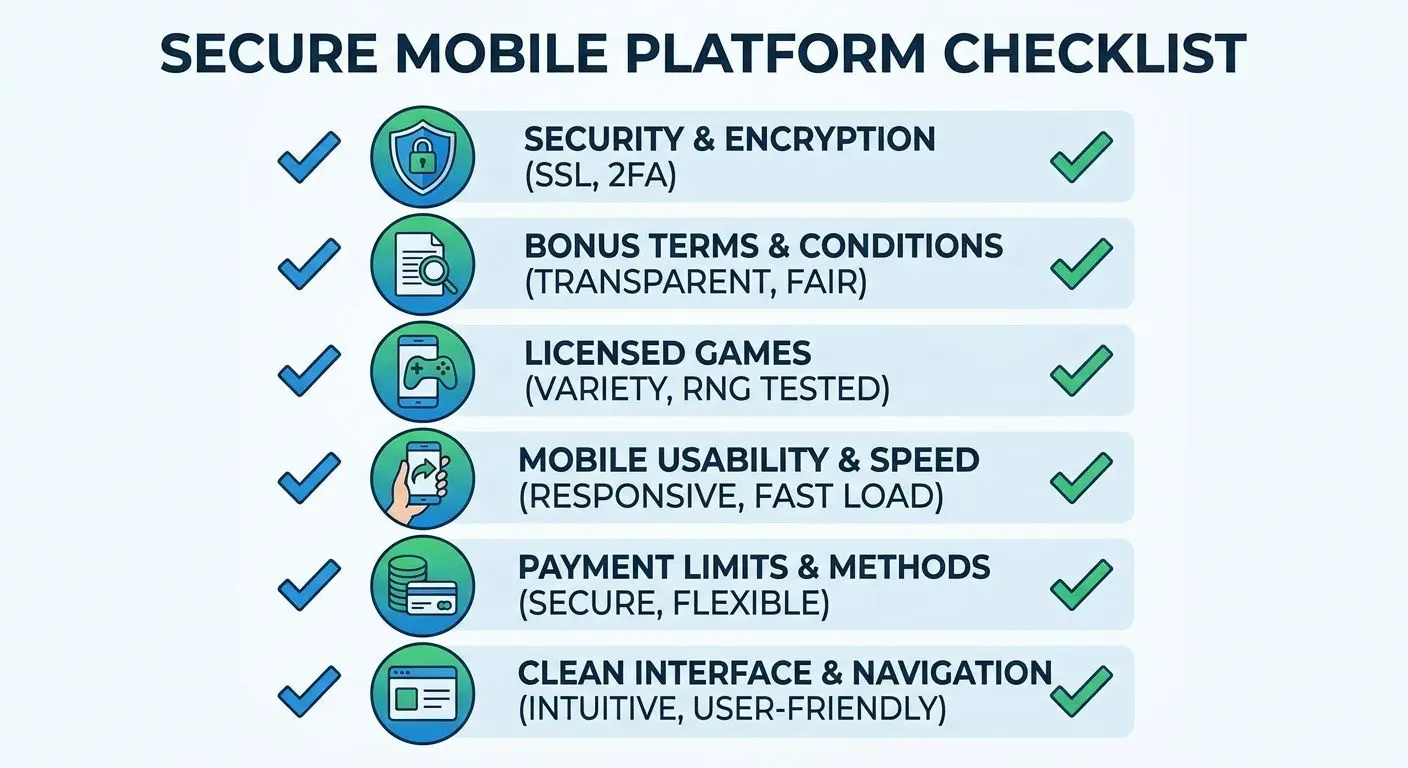 SECURE MOBILE PLATFORM CHECKLIST

SECURITY & ENCRYPTION
(SSL, 2FA)

BONUS TERMS & CONDITIONS
(TRANSPARENT, FAIR)

LICENSED GAMES
(VARIETY, RNG TESTED)

MOBILE USABILITY & SPEED
(RESPONSIVE, FAST LOAD)

PAYMENT LIMITS & METHODS
(SECURE, FLEXIBLE)

CLEAN INTERFACE & NAVIGATION
(INTUITIVE, USER-FRIENDLY)